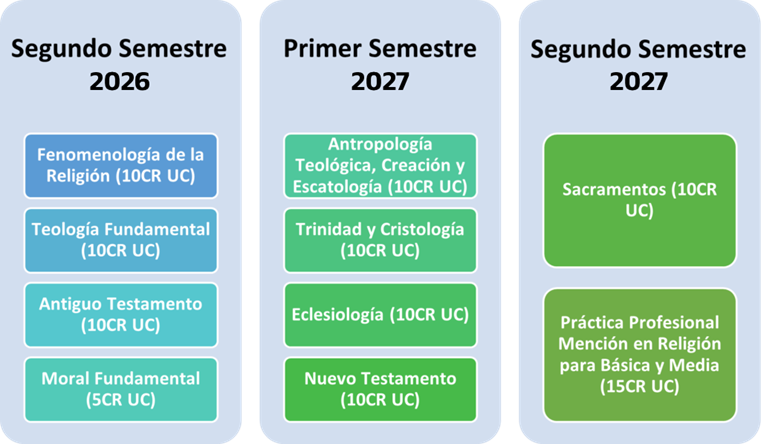 Segundo Semestre 2026

Fenomenología de la Religión (10CR UC)

Teología Fundamental (10CR UC)

Antiguo Testamento (10CR UC)

Moral Fundamental (5CR UC)

Primer Semestre 2027

Antropología Teológica, Creación y Escatología (10CR UC)

Trinidad y Cristología (10CR UC)

Eclesiología (10CR UC)

Nuevo Testamento (10CR UC)

Segundo Semestre 2027

Sacramentos (10CR UC)

Práctica Profesional Mención en Religión para Básica y Media (15CR UC)